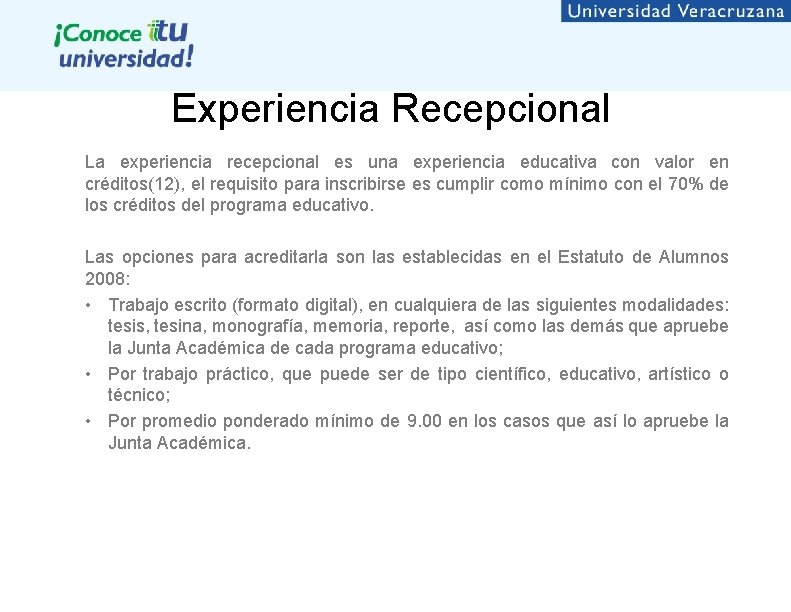 ¡Conoce tu universidad!

Universidad Veracruzana

Experiencia Recepcional

La experiencia recepcional es una experiencia educativa con valor en créditos(12), el requisito para inscribirse es cumplir como mínimo con el 70% de los créditos del programa educativo.

Las opciones para acreditarla son las establecidas en el Estatuto de Alumnos 2008:

• Trabajo escrito (formato digital), en cualquiera de las siguientes modalidades: tesis, tesina, monografía, memoria, reporte, así como las demás que apruebe la Junta Académica de cada programa educativo;
• Por trabajo práctico, que puede ser de tipo científico, educativo, artístico o técnico;
• Por promedio ponderado mínimo de 9.00 en los casos que así lo apruebe la Junta Académica.